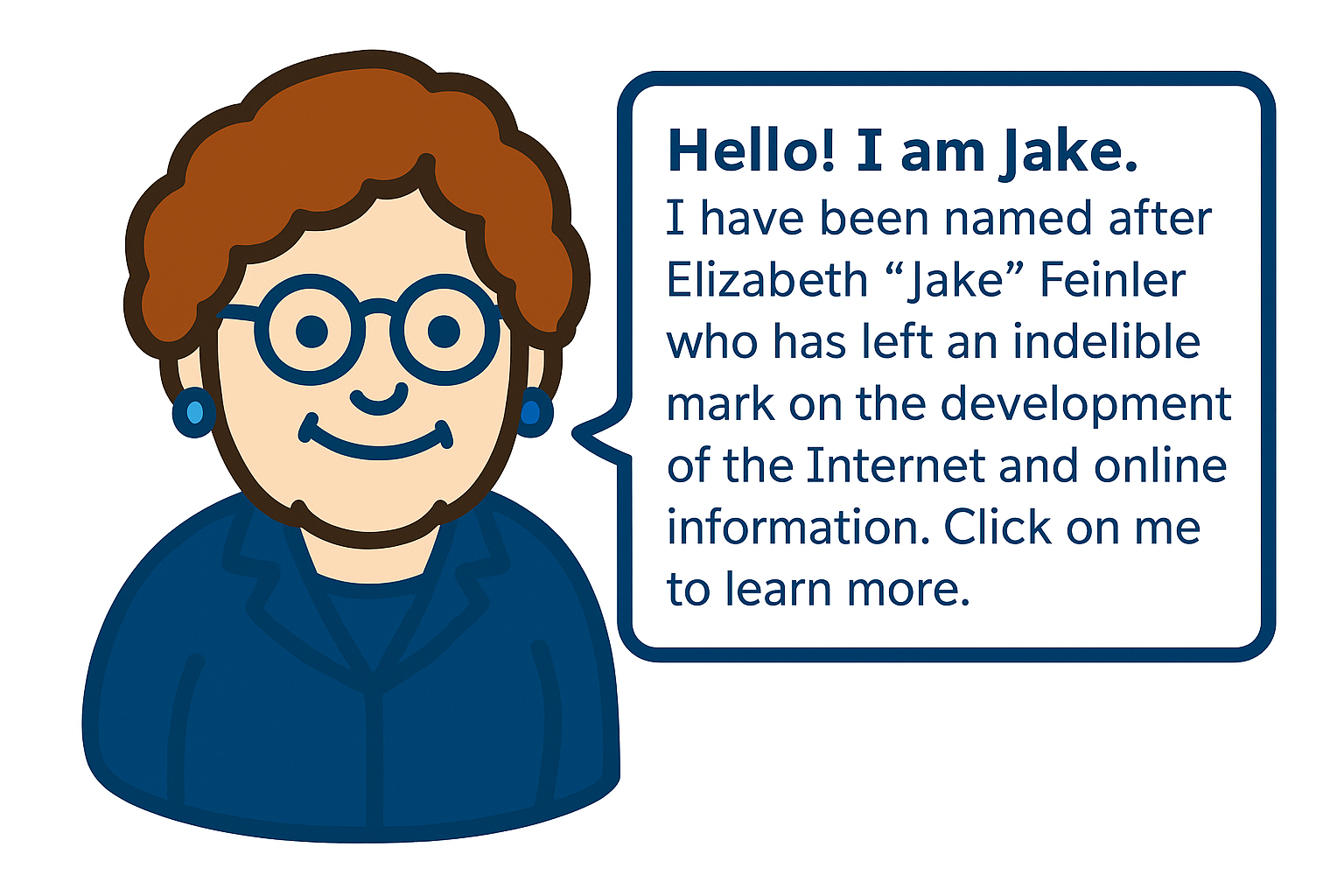 Hello! I am Jake.
I have been named after Elizabeth “Jake” Feinler who has left an indelible mark on the development of the Internet and online information. Click on me to learn more.